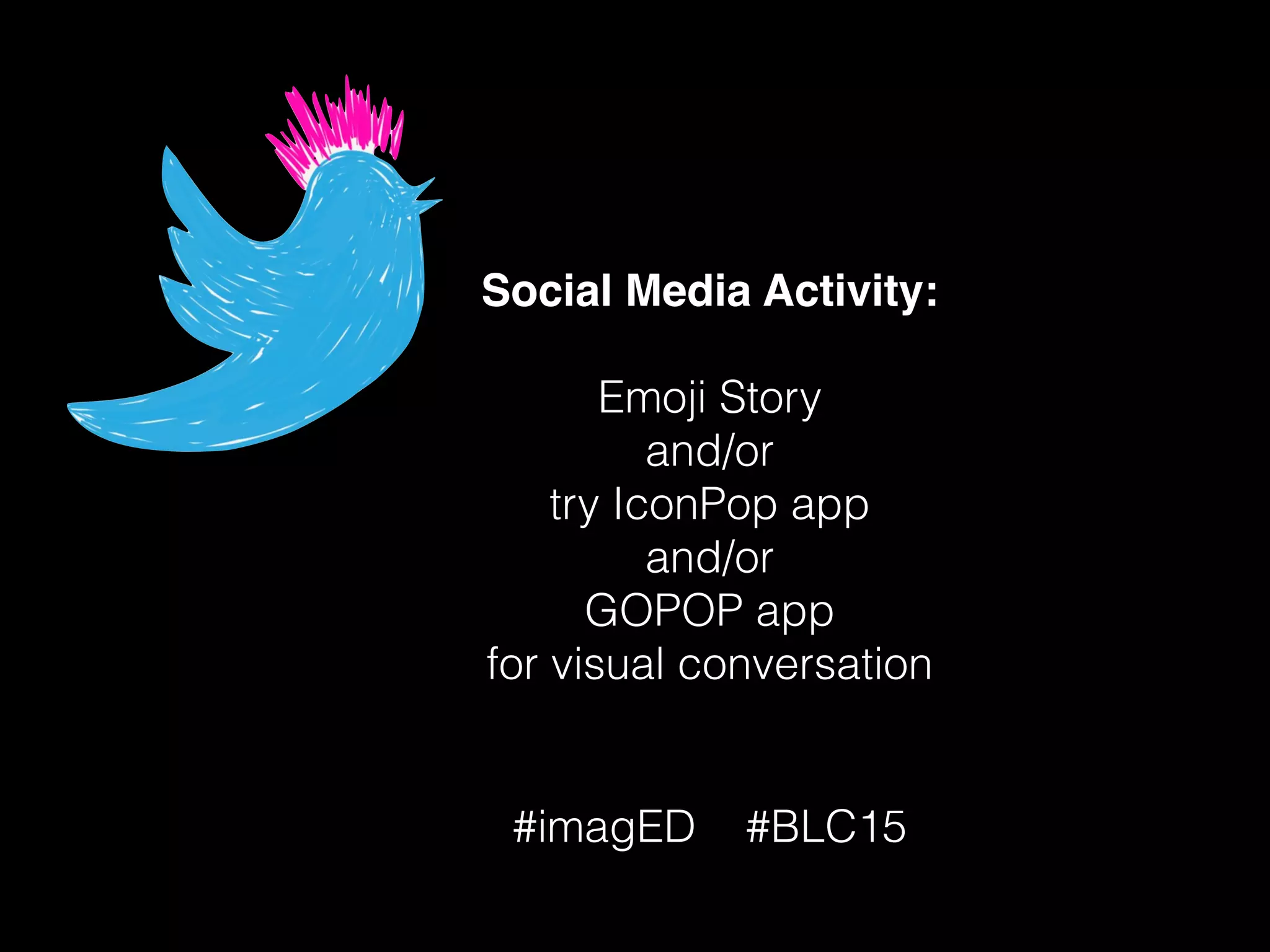 Social Media Activity:

Emoji Story
and/or
try IconPop app
and/or
GOPOP app
for visual conversation

#imagED #BLC15